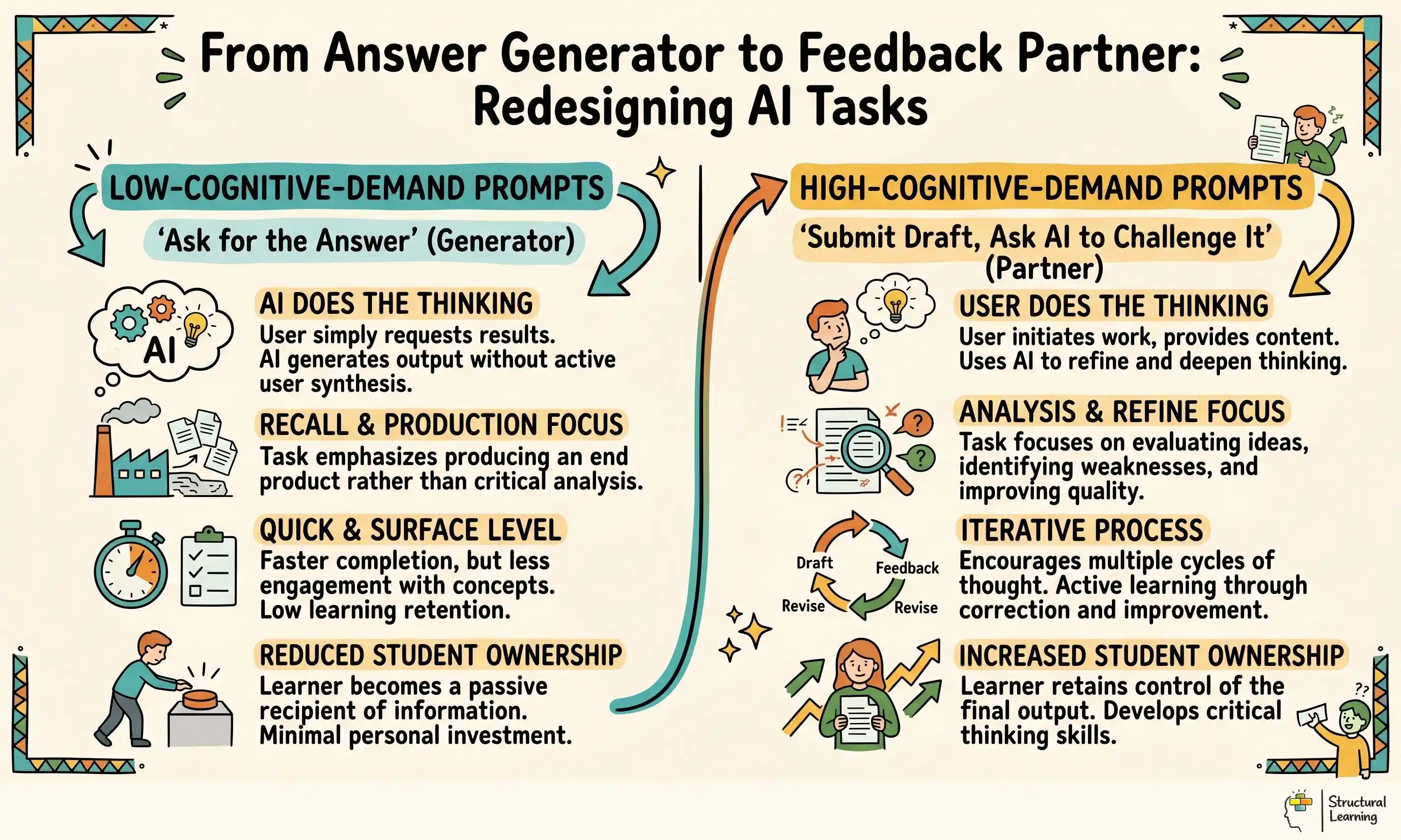 From Answer Generator to Feedback Partner: Redesigning AI Tasks

LOW-COGNITIVE-DEMAND PROMPTS

'Ask for the Answer' (Generator)

AI

AI DOES THE THINKING
User simply requests results. AI generates output without active user synthesis.

RECALL & PRODUCTION FOCUS
Task emphasizes producing an end product rather than critical analysis.

QUICK & SURFACE LEVEL
Faster completion, but less engagement with concepts. Low learning retention.

REDUCED STUDENT OWNERSHIP
Learner becomes a passive recipient of information. Minimal personal investment.

HIGH-COGNITIVE-DEMAND PROMPTS

'Submit Draft, Ask AI to Challenge It' (Partner)

USER DOES THE THINKING
User initiates work, provides content. Uses AI to refine and deepen thinking.

ANALYSIS & REFINE FOCUS
Task focuses on evaluating ideas, identifying weaknesses, and improving quality.

Draft
Feedback
Revise
Revise

ITERATIVE PROCESS
Encourages multiple cycles of thought. Active learning through correction and improvement.

INCREASED STUDENT OWNERSHIP
Learner retains control of the final output. Develops critical thinking skills.

??

Structural Learning